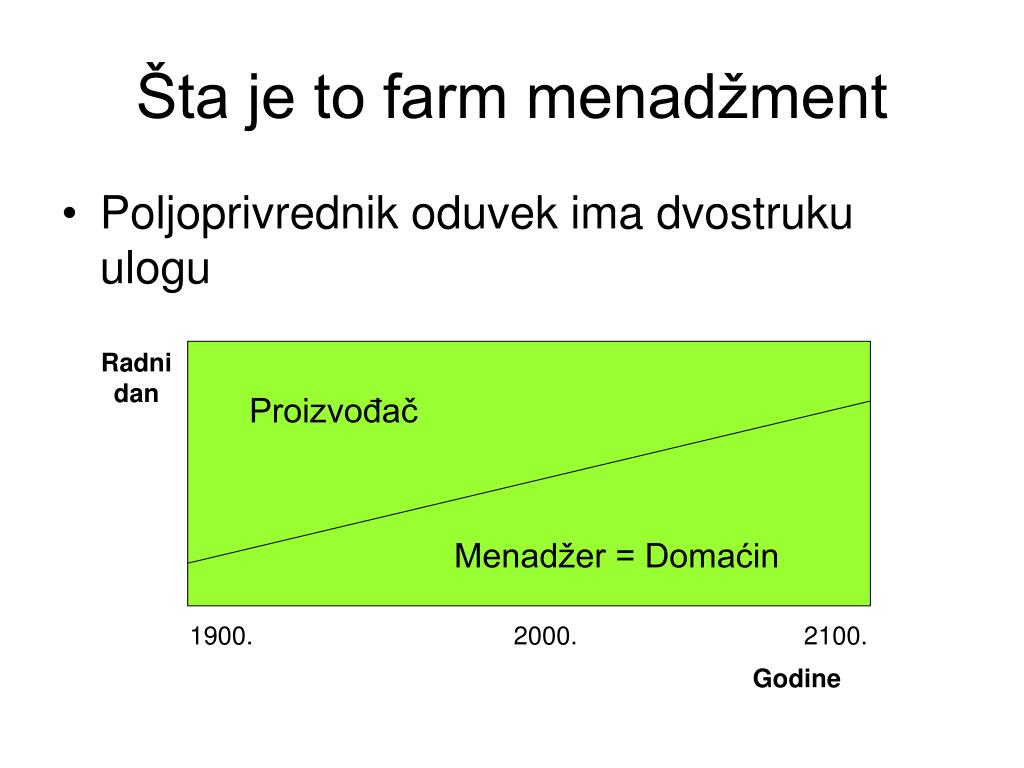 Šta je to farm menadžment

• Poljoprivrednik oduvek ima dvostruku ulogu

Radni dan

Proizvođač

Menadžer = Domaćin

1900.
2000.
2100.

Godine